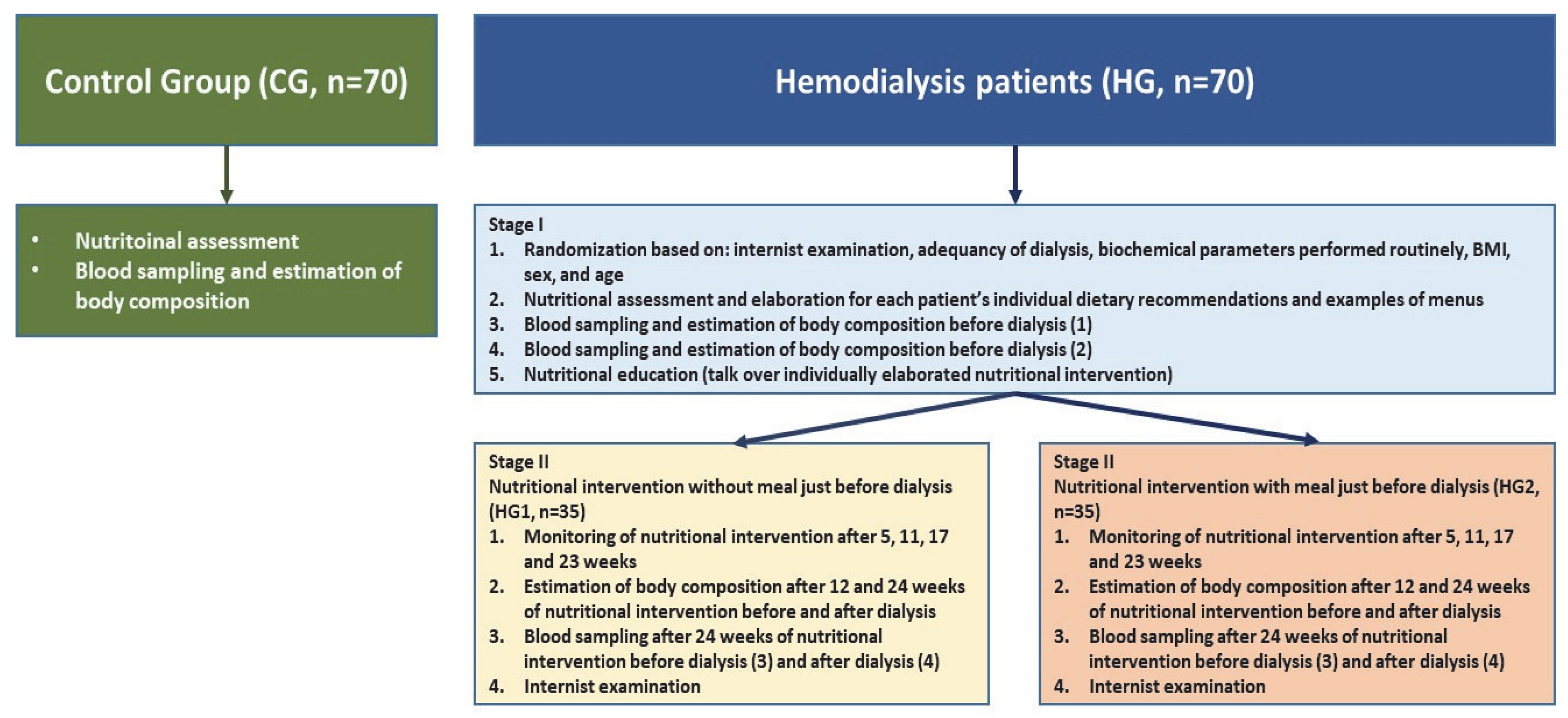 Control Group (CG, n=70)

• Nutritoinal assessment
• Blood sampling and estimation of body composition

Hemodialysis patients (HG, n=70)

Stage I
1. Randomization based on: internist examination, adequancy of dialysis, biochemical parameters performed routinely, BMI, sex, and age
2. Nutritional assessment and elaboration for each patient's individual dietary recommendations and examples of menus
3. Blood sampling and estimation of body composition before dialysis (1)
4. Blood sampling and estimation of body composition before dialysis (2)
5. Nutritional education (talk over individually elaborated nutritional intervention)

Stage II
Nutritional intervention without meal just before dialysis (HG1, n=35)
1. Monitoring of nutritional intervention after 5, 11, 17 and 23 weeks
2. Estimation of body composition after 12 and 24 weeks of nutritional intervention before and after dialysis
3. Blood sampling after 24 weeks of nutritional intervention before dialysis (3) and after dialysis (4)
4. Internist examination

Stage II
Nutritional intervention with meal just before dialysis (HG2, n=35)
1. Monitoring of nutritional intervention after 5, 11, 17 and 23 weeks
2. Estimation of body composition after 12 and 24 weeks of nutritional intervention before and after dialysis
3. Blood sampling after 24 weeks of nutritional intervention before dialysis (3) and after dialysis (4)
4. Internist examination